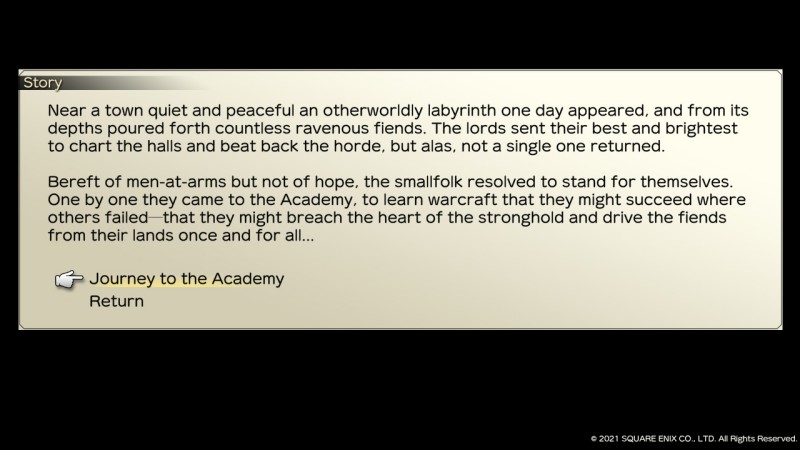 Story

Near a town quiet and peaceful an otherworldly labyrinth one day appeared, and from its depths poured forth countless ravenous fiends. The lords sent their best and brightest to chart the halls and beat back the horde, but alas, not a single one returned.

Bereft of men-at-arms but not of hope, the smallfolk resolved to stand for themselves. One by one they came to the Academy, to learn warcraft that they might succeed where others failed—that they might breach the heart of the stronghold and drive the fiends from their lands once and for all...

Journey to the Academy
Return

© 2021 SQUARE ENIX CO., LTD. All Rights Reserved.